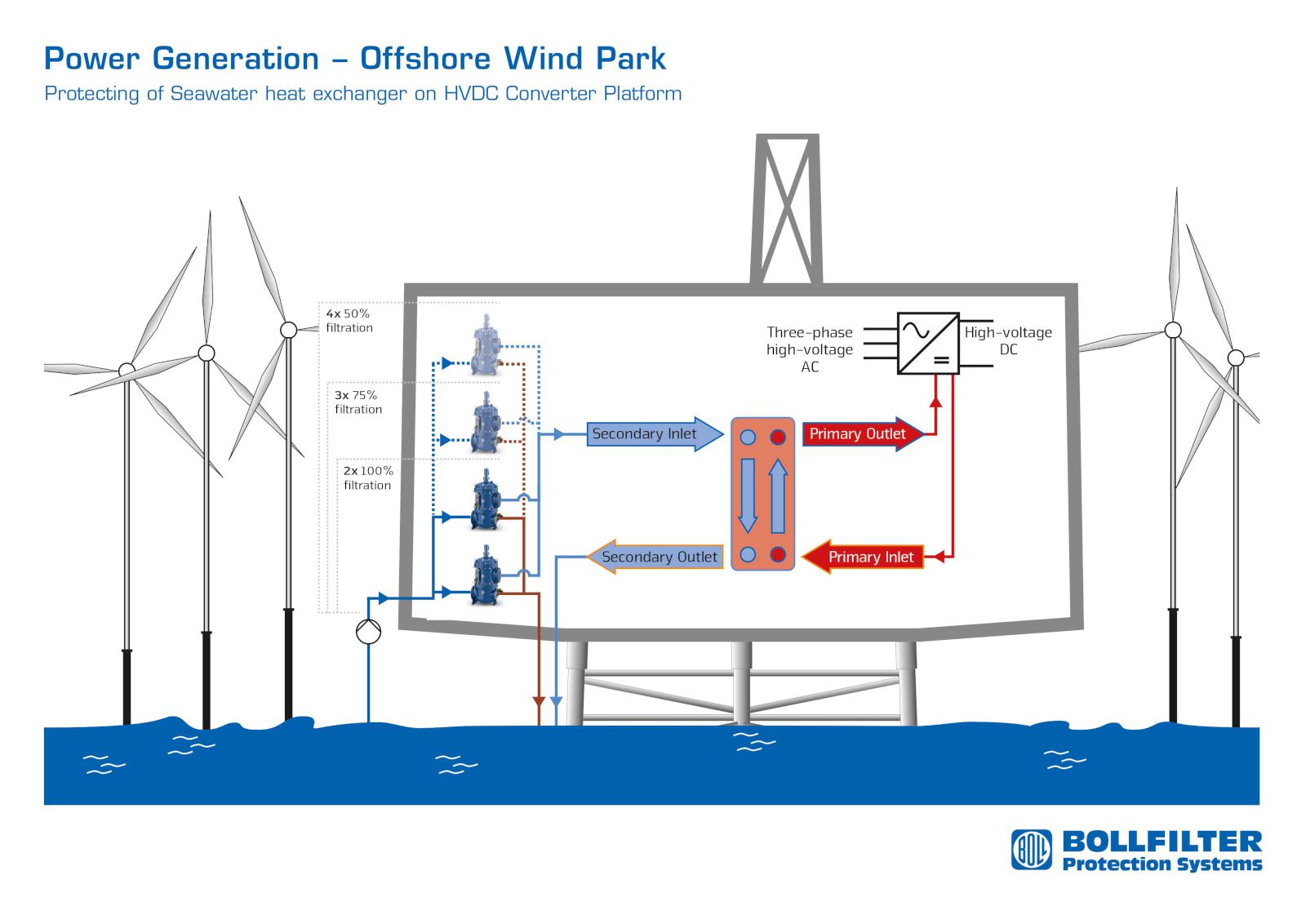 Power Generation – Offshore Wind Park
Protecting of Seawater heat exchanger on HVDC Converter Platform

4x 50% filtration

3x 75% filtration

2x 100% filtration

Three-phase high-voltage AC

High-voltage DC

Secondary Inlet

Primary Outlet

Secondary Outlet

Primary Inlet

BOLL

BOLLFILTER
Protection Systems